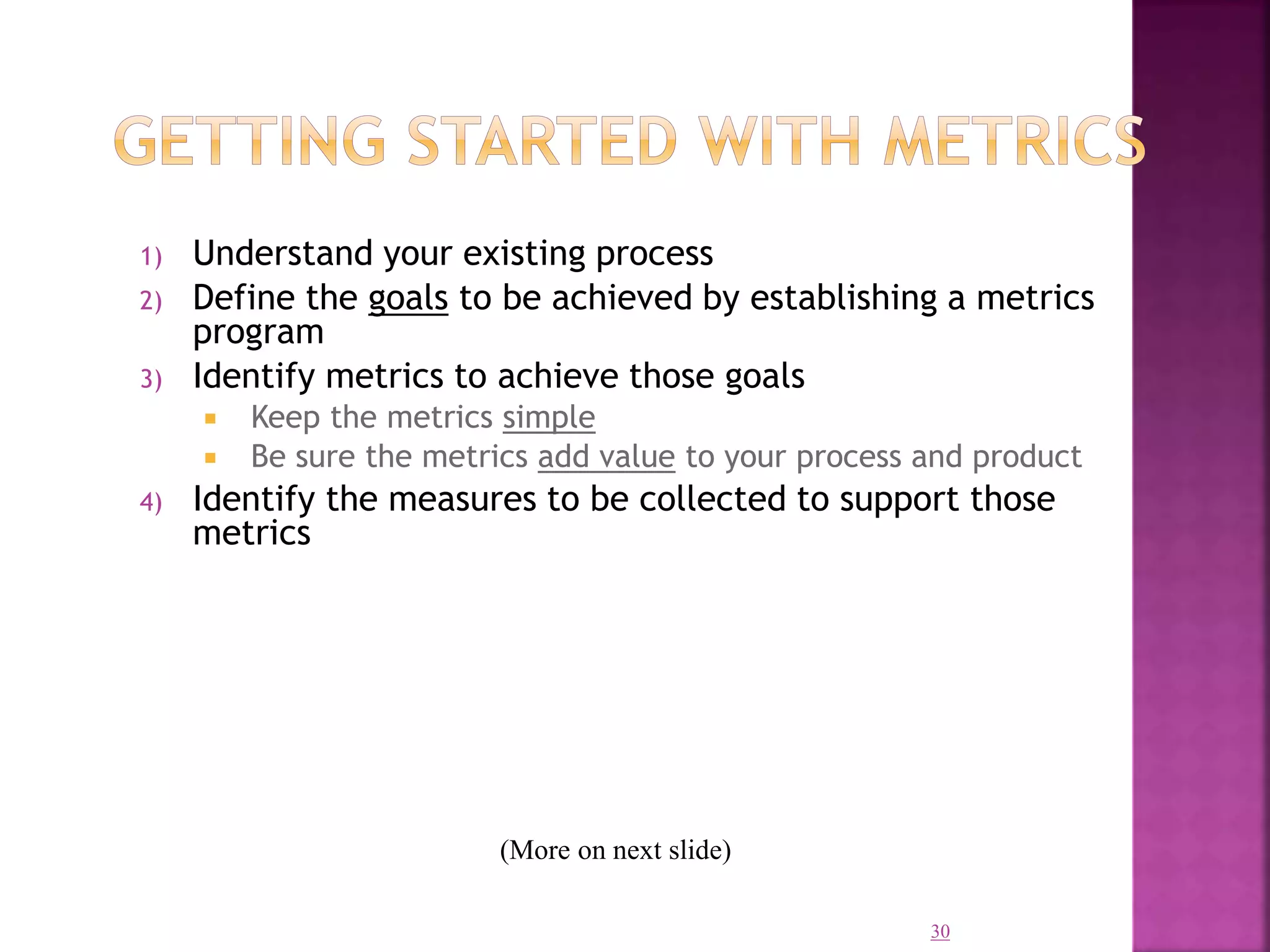 GETTING STARTED WITH METRICS

1) Understand your existing process
2) Define the goals to be achieved by establishing a metrics program
3) Identify metrics to achieve those goals
   ▪ Keep the metrics simple
   ▪ Be sure the metrics add value to your process and product
4) Identify the measures to be collected to support those metrics

(More on next slide)

30